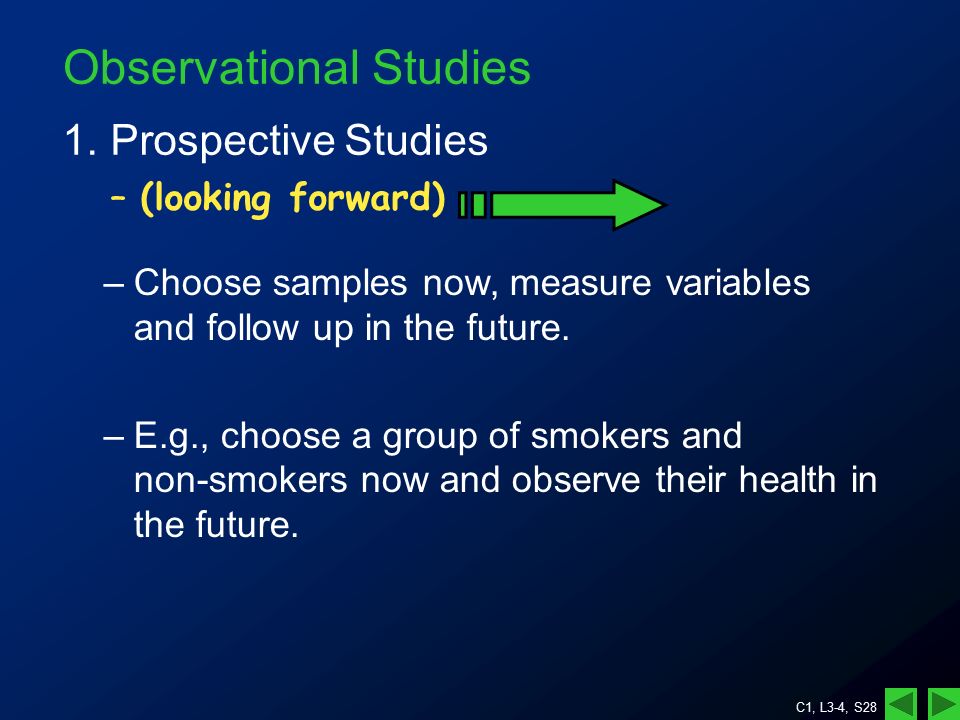 Observational Studies

1. Prospective Studies

– (looking forward)

– Choose samples now, measure variables and follow up in the future.

– E.g., choose a group of smokers and non-smokers now and observe their health in the future.

C1, L3-4, S28